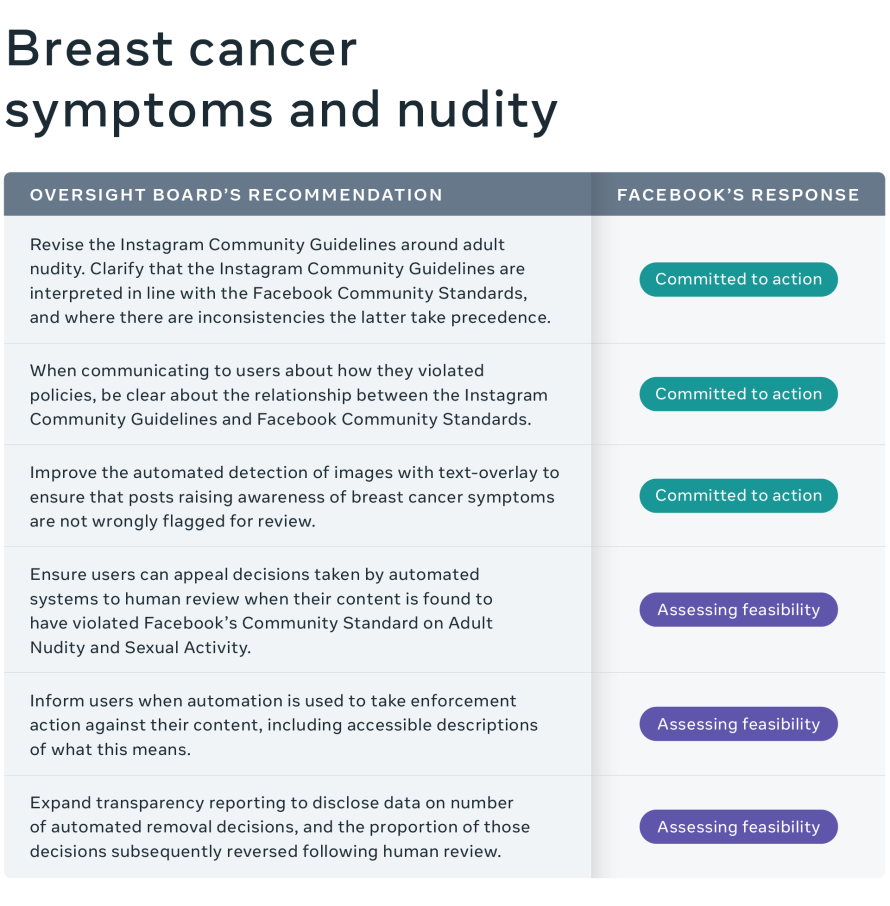 Breast cancer symptoms and nudity

| OVERSIGHT BOARD'S RECOMMENDATION | FACEBOOK'S RESPONSE |
|---|---|
| Revise the Instagram Community Guidelines around adult nudity. Clarify that the Instagram Community Guidelines are interpreted in line with the Facebook Community Standards, and where there are inconsistencies the latter take precedence. | Committed to action |
| When communicating to users about how they violated policies, be clear about the relationship between the Instagram Community Guidelines and Facebook Community Standards. | Committed to action |
| Improve the automated detection of images with text-overlay to ensure that posts raising awareness of breast cancer symptoms are not wrongly flagged for review. | Committed to action |
| Ensure users can appeal decisions taken by automated systems to human review when their content is found to have violated Facebook's Community Standard on Adult Nudity and Sexual Activity. | Assessing feasibility |
| Inform users when automation is used to take enforcement action against their content, including accessible descriptions of what this means. | Assessing feasibility |
| Expand transparency reporting to disclose data on number of automated removal decisions, and the proportion of those decisions subsequently reversed following human review. | Assessing feasibility |